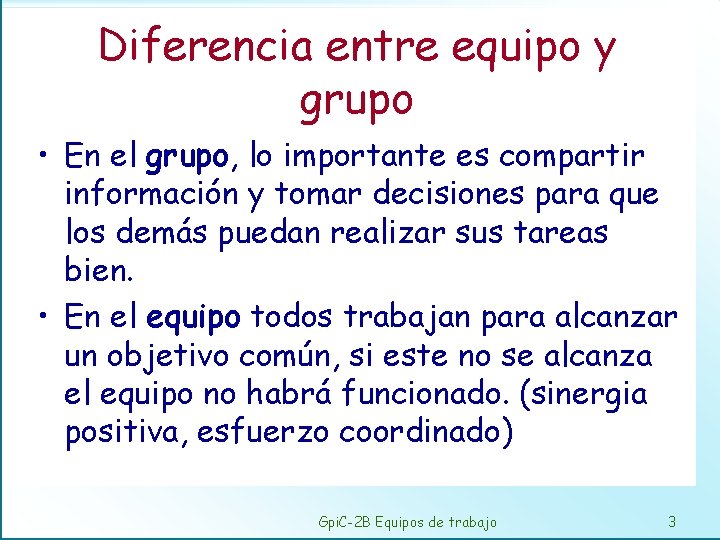 Diferencia entre equipo y grupo

• En el grupo, lo importante es compartir información y tomar decisiones para que los demás puedan realizar sus tareas bien.

• En el equipo todos trabajan para alcanzar un objetivo común, si este no se alcanza el equipo no habrá funcionado. (sinergia positiva, esfuerzo coordinado)

GpiC-2B Equipos de trabajo

3